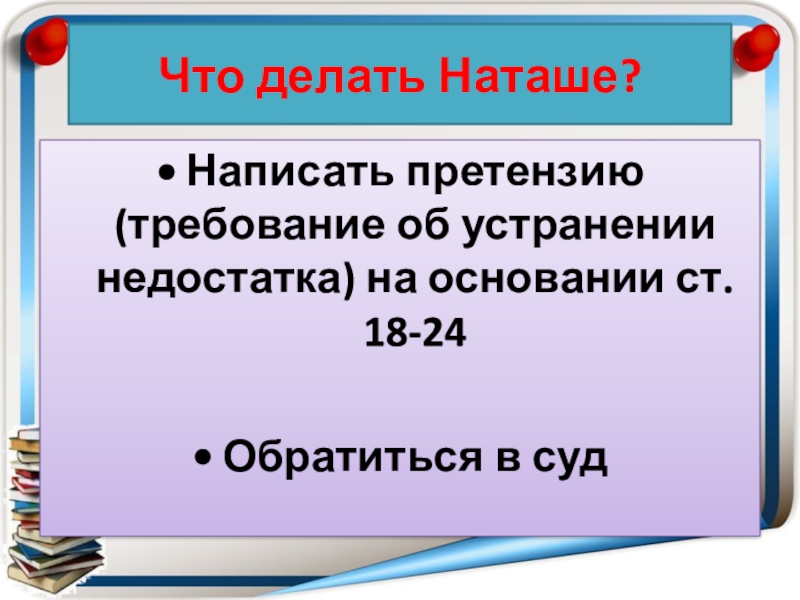 Что делать Наташе?

• Написать претензию (требование об устранении недостатка) на основании ст. 18-24

• Обратиться в суд